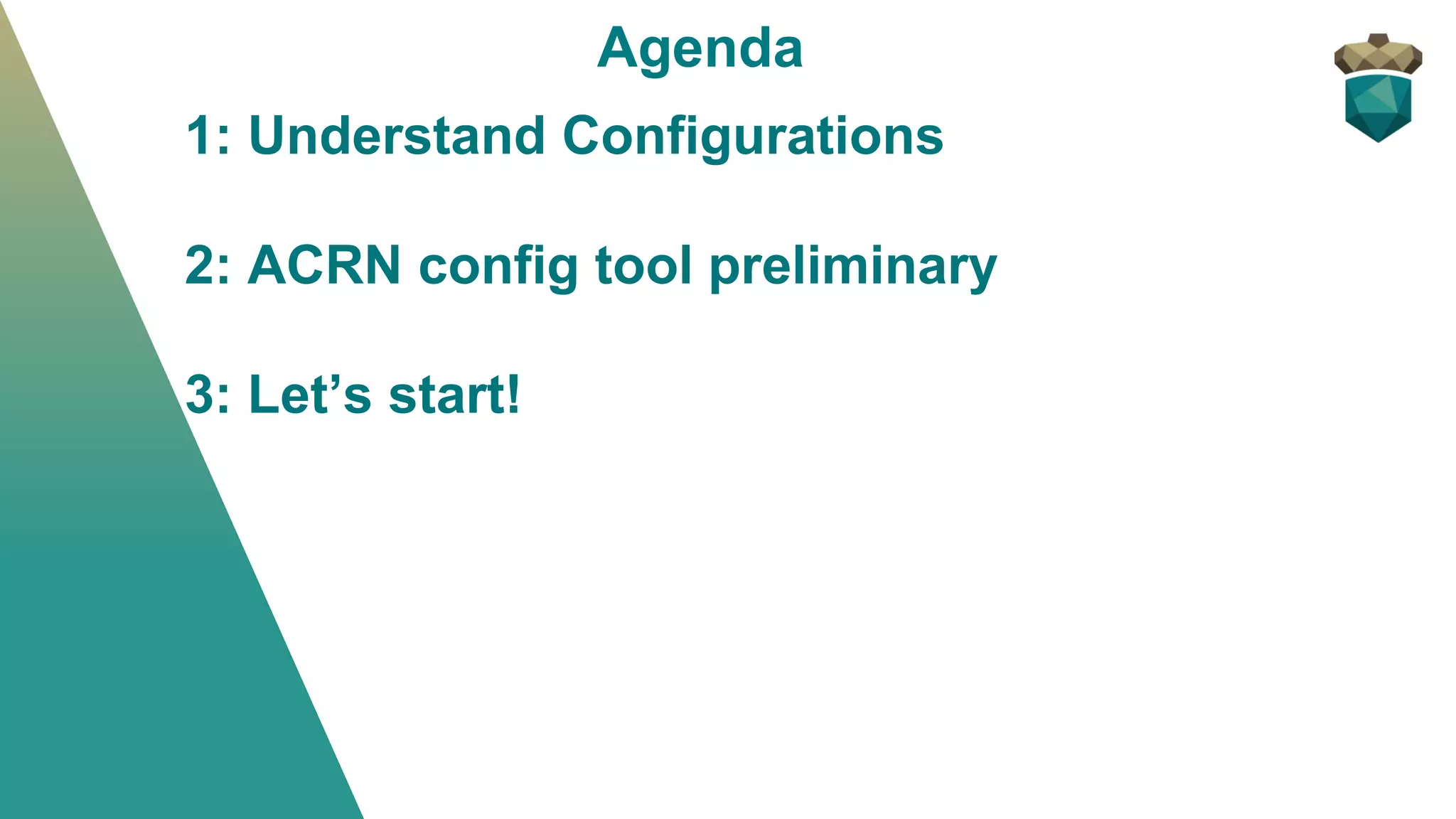 Agenda

1: Understand Configurations

2: ACRN config tool preliminary

3: Let’s start!